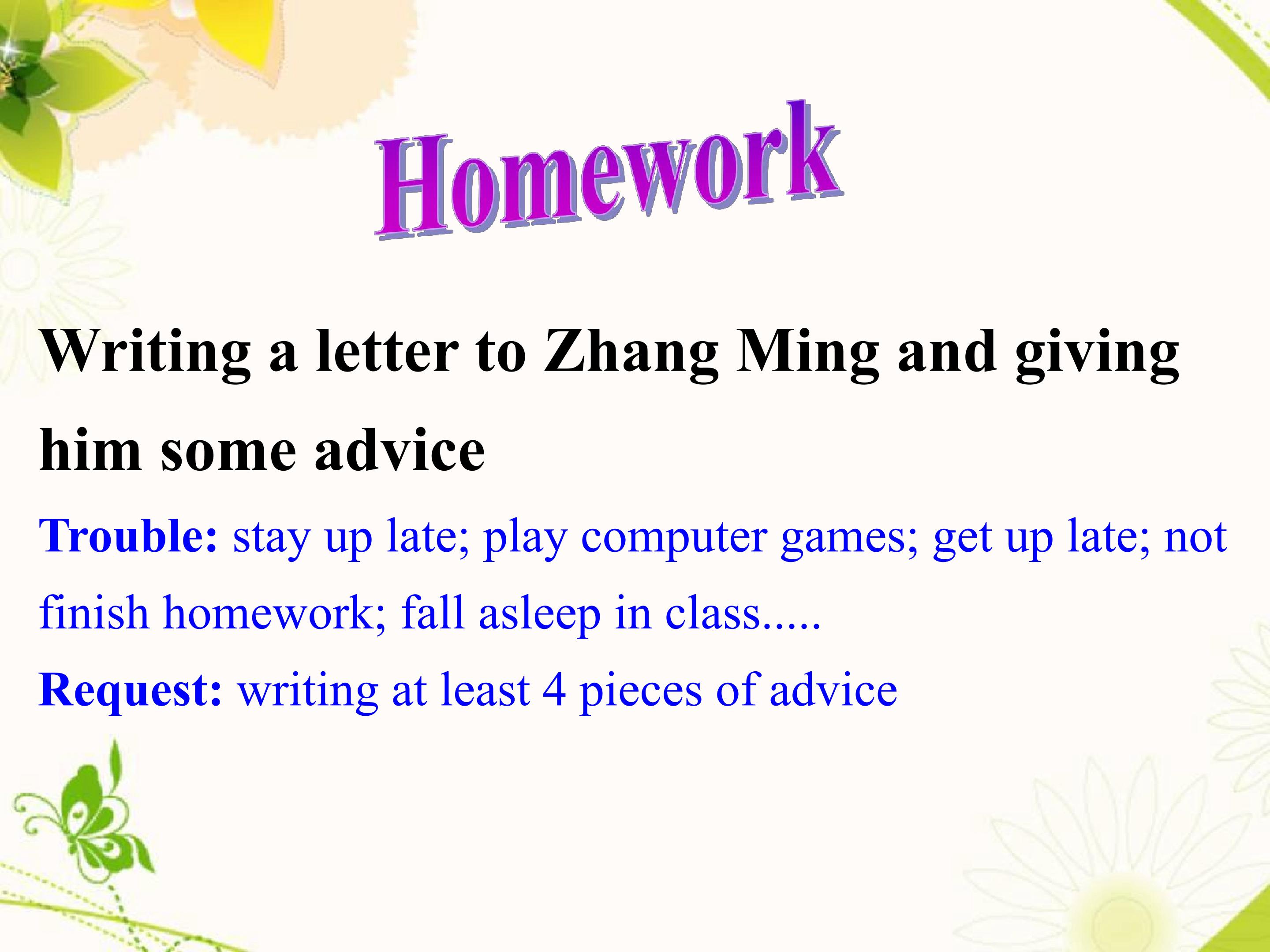 Homework

Writing a letter to Zhang Ming and giving him some advice

Trouble: stay up late; play computer games; get up late; not finish homework; fall asleep in class.....

Request: writing at least 4 pieces of advice